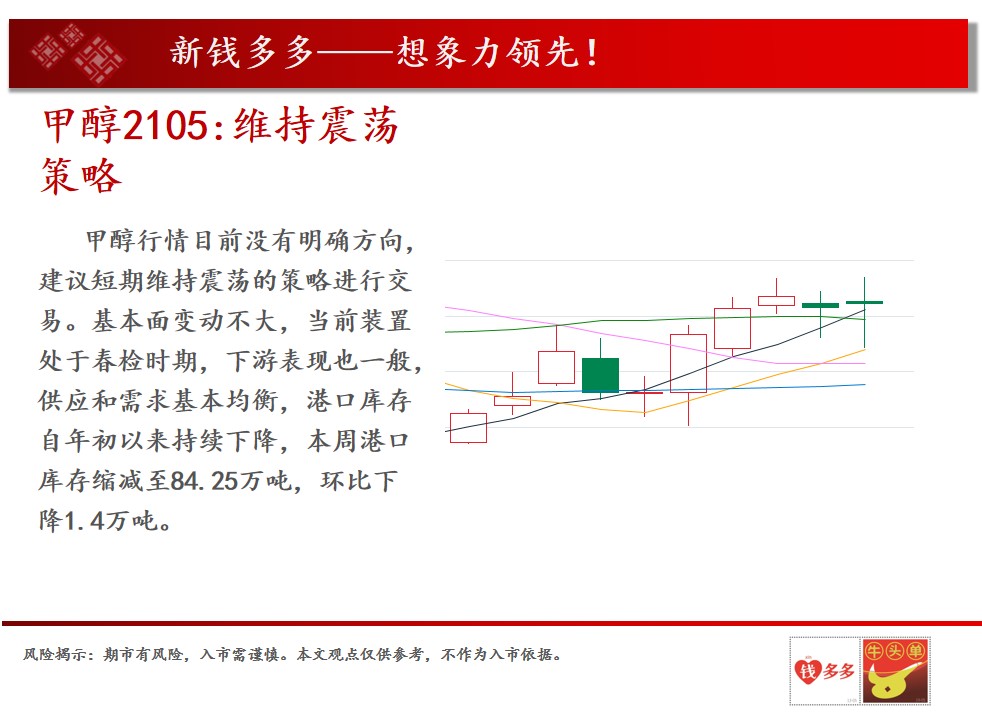 新钱多多——想象力领先！

甲醇2105:维持震荡策略

甲醇行情目前没有明确方向，建议短期维持震荡的策略进行交易。基本面变动不大，当前装置处于春检时期，下游表现也一般，供应和需求基本均衡，港口库存自年初以来持续下降，本周港口库存缩减至84.25万吨，环比下降1.4万吨。

风险揭示：期市有风险，入市需谨慎。本文观点仅供参考，不作为入市依据。

钱多多

牛头单